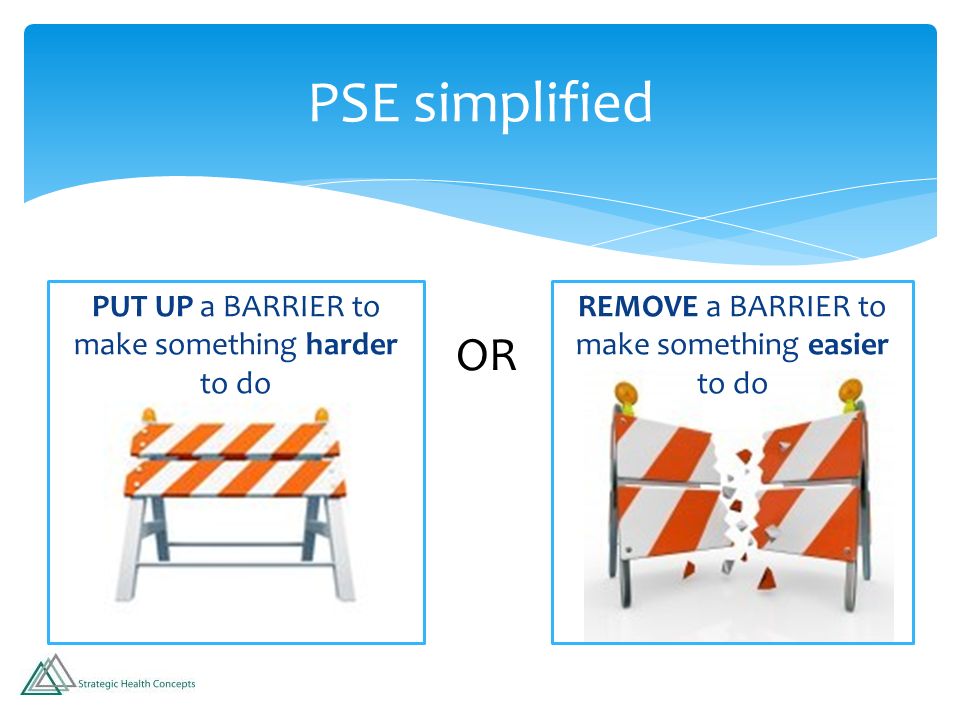 PSE simplified

PUT UP a BARRIER to make something harder to do

OR

REMOVE a BARRIER to make something easier to do

Strategic Health Concepts